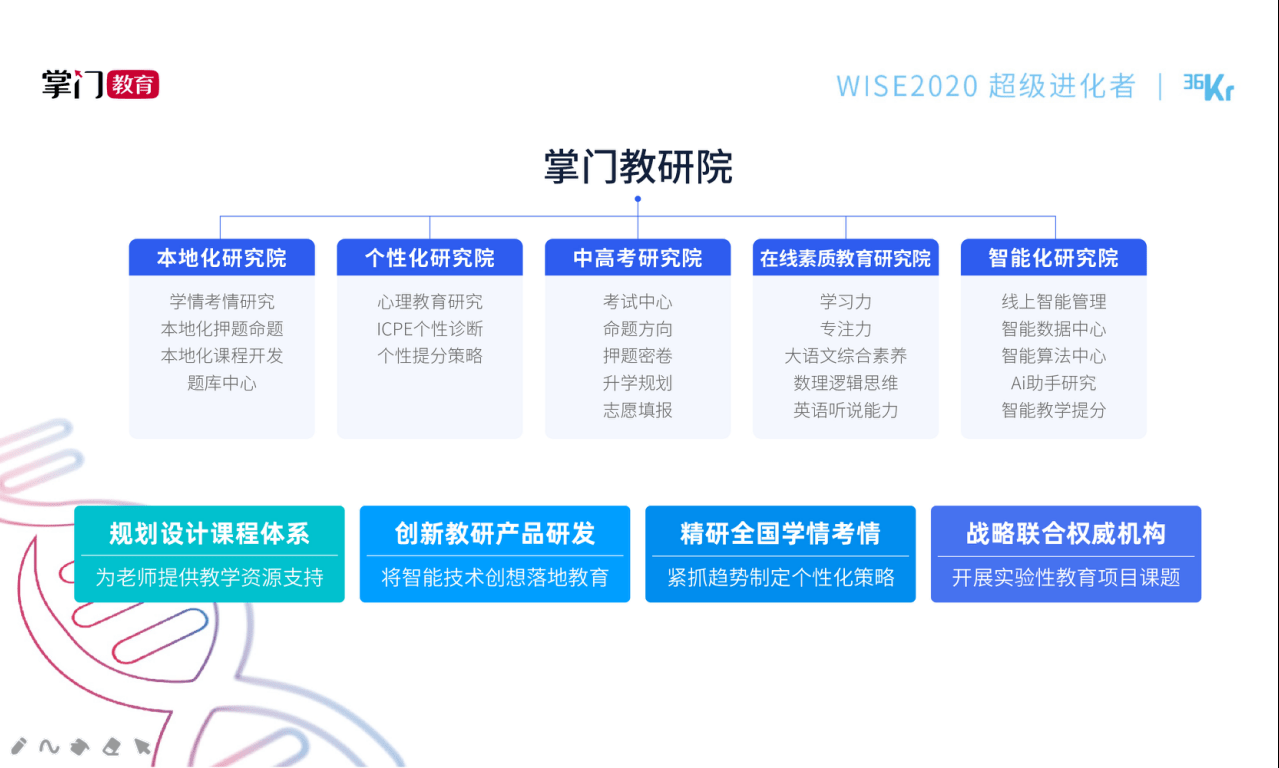 掌门教育

WISE2020 超级进化者 | 36Kr

掌门教研院

本地化研究院
学情考情研究
本地化押题命题
本地化课程开发
题库中心

个性化研究院
心理教育研究
ICPE个性诊断
个性提分策略

中高考研究院
考试中心
命题方向
押题密卷
升学规划
志愿填报

在线素质教育研究院
学习力
专注力
大语文综合素养
数理逻辑思维
英语听说能力

智能化研究院
线上智能管理
智能数据中心
智能算法中心
Ai助手研究
智能教学提分

规划设计课程体系
为老师提供教学资源支持

创新教研产品研发
将智能技术创想落地教育

精研全国学情考情
紧抓趋势制定个性化策略

战略联合权威机构
开展实验性教育项目课题